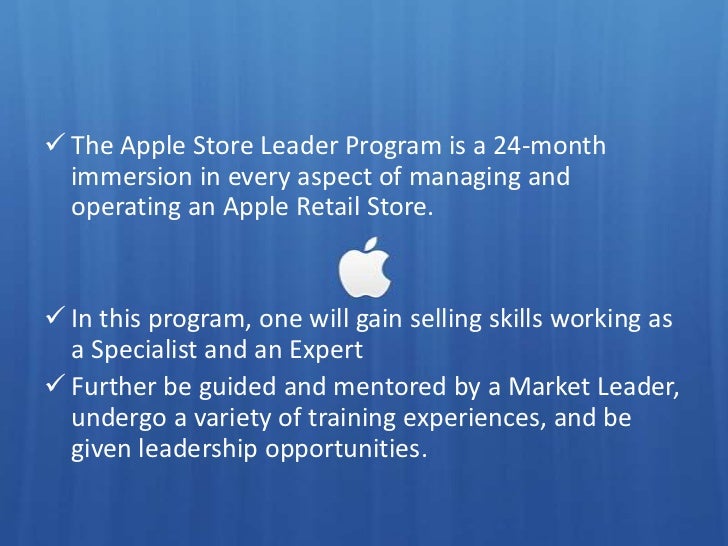 ✓ The Apple Store Leader Program is a 24-month immersion in every aspect of managing and operating an Apple Retail Store.

✓ In this program, one will gain selling skills working as a Specialist and an Expert

✓ Further be guided and mentored by a Market Leader, undergo a variety of training experiences, and be given leadership opportunities.